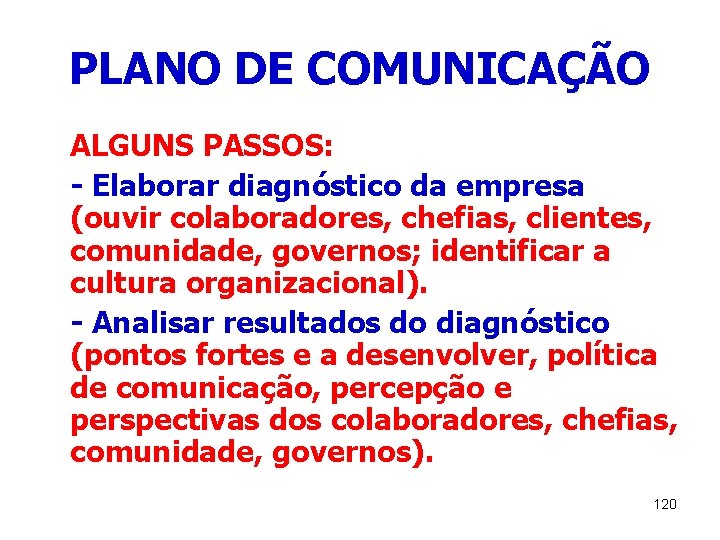 PLANO DE COMUNICAÇÃO

ALGUNS PASSOS:

- Elaborar diagnóstico da empresa (ouvir colaboradores, chefias, clientes, comunidade, governos; identificar a cultura organizacional).

- Analisar resultados do diagnóstico (pontos fortes e a desenvolver, política de comunicação, percepção e perspectivas dos colaboradores, chefias, comunidade, governos).

120